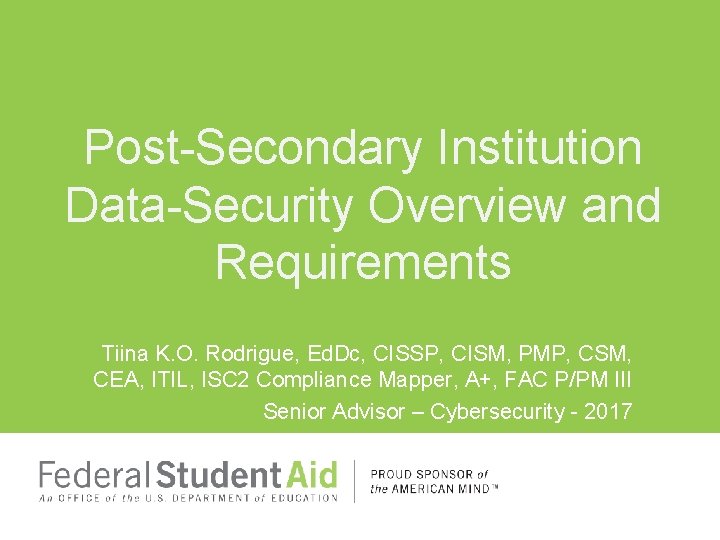 Post-Secondary Institution Data-Security Overview and Requirements

Tiina K.O. Rodrigue, EdDc, CISSP, CISM, PMP, CSM, CEA, ITIL, ISC2 Compliance Mapper, A+, FAC P/PM III

Senior Advisor – Cybersecurity - 2017

Federal Student Aid
An OFFICE of the U.S. DEPARTMENT of EDUCATION

PROUD SPONSOR of the AMERICAN MIND™